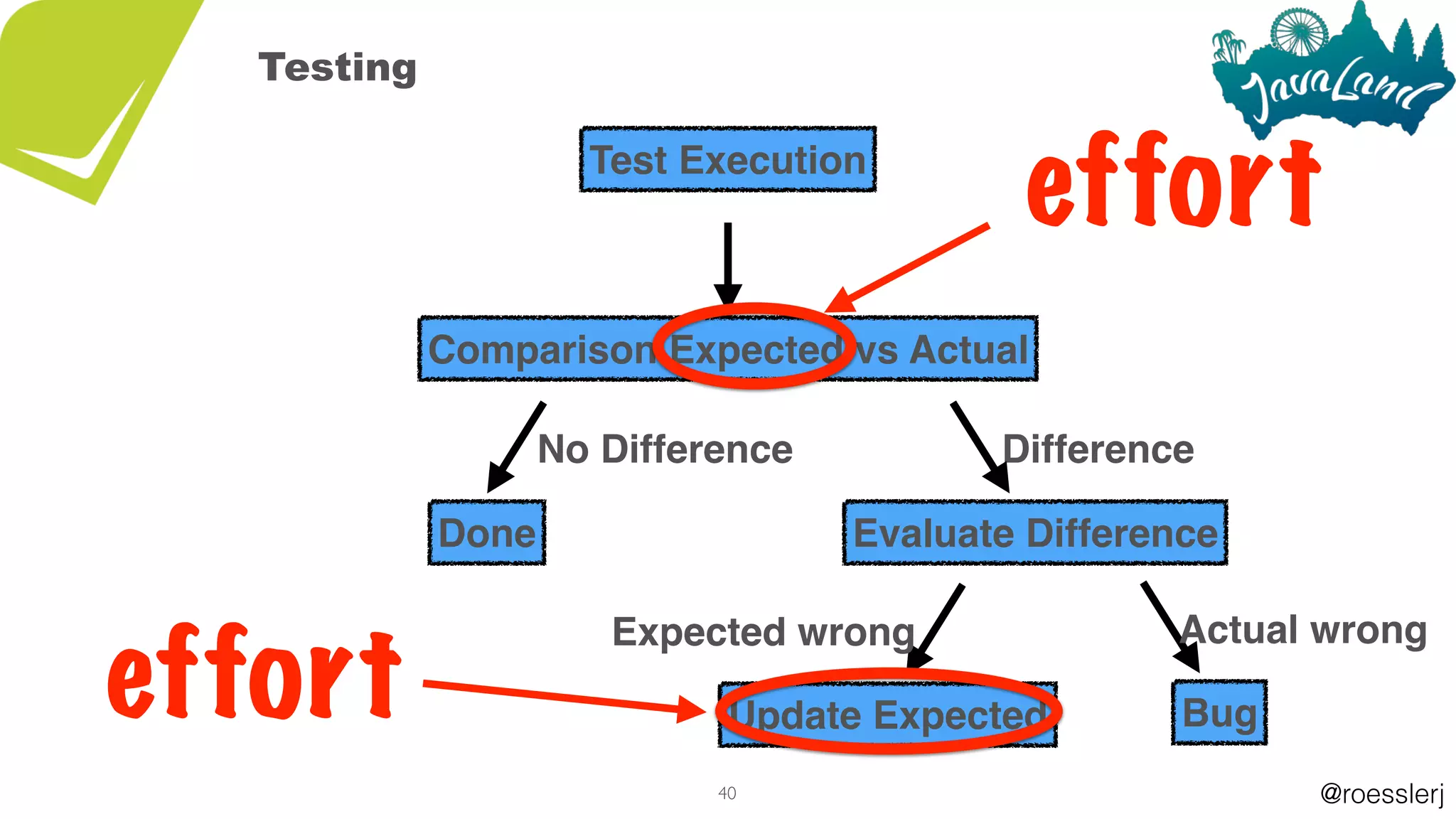 Testing

JavaLand

Test Execution

effort

Comparison Expected vs Actual

No Difference

Difference

Done

Evaluate Difference

Expected wrong

Actual wrong

effort

Update Expected

Bug

40

@roesslerj